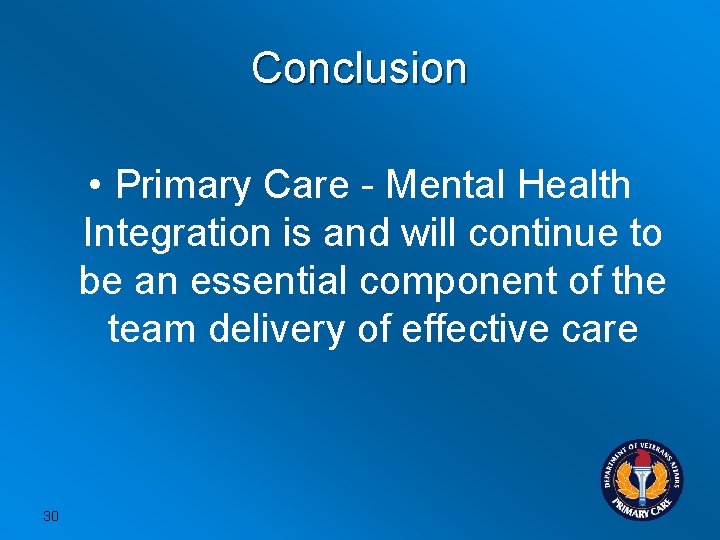 Conclusion

• Primary Care - Mental Health Integration is and will continue to be an essential component of the team delivery of effective care

30

DEPARTMENT OF VETERANS AFFAIRS
PRIMARY CARE